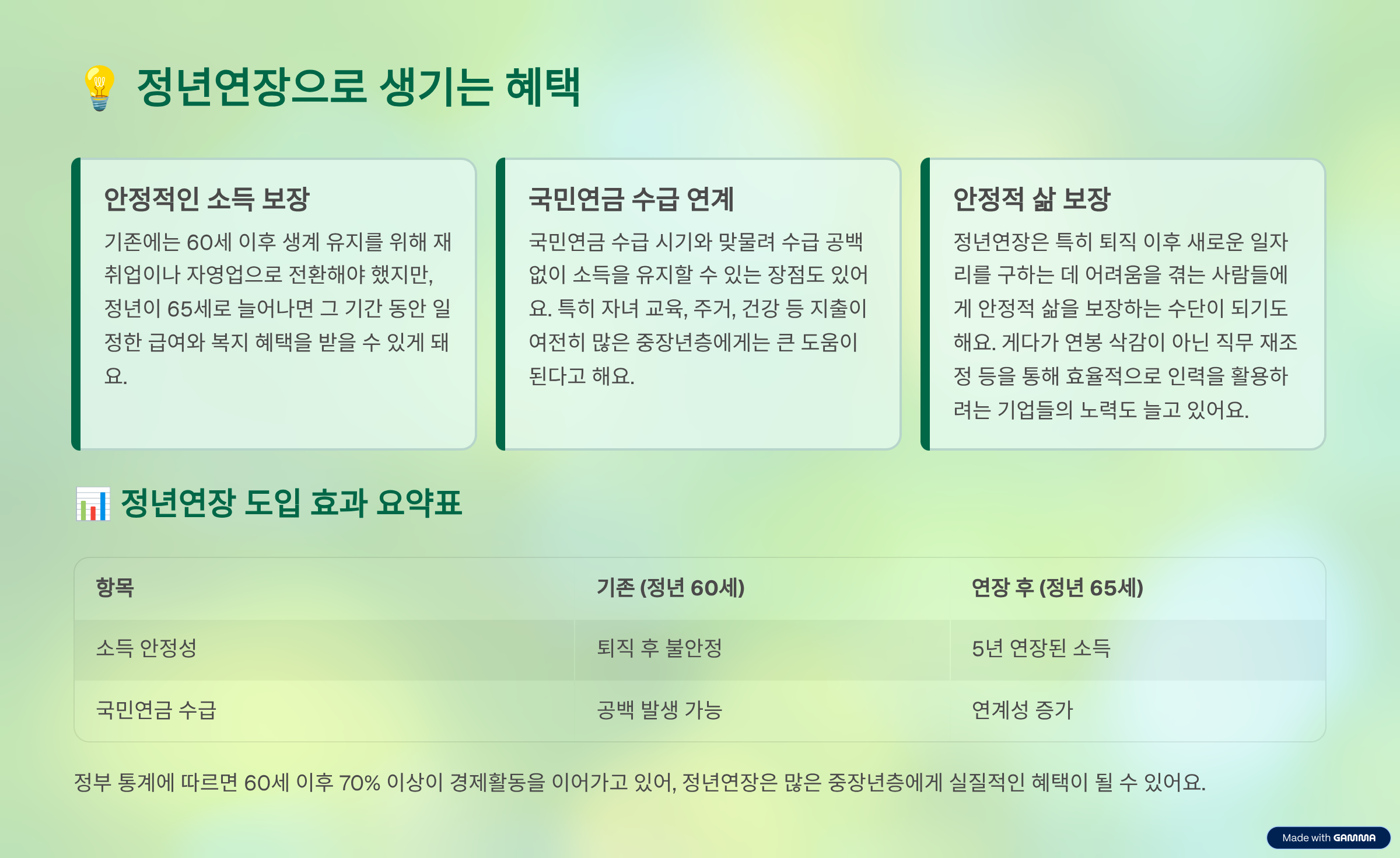 💡 정년연장으로 생기는 혜택

안정적인 소득 보장

기존에는 60세 이후 생계 유지를 위해 재취업이나 자영업으로 전환해야 했지만, 정년이 65세로 늘어나면 그 기간 동안 일정한 급여와 복지 혜택을 받을 수 있게 돼요.

국민연금 수급 연계

국민연금 수급 시기와 맞물려 수급 공백 없이 소득을 유지할 수 있는 장점도 있어요. 특히 자녀 교육, 주거, 건강 등 지출이 여전히 많은 중장년층에게는 큰 도움이 된다고 해요.

안정적 삶 보장

정년연장은 특히 퇴직 이후 새로운 일자리를 구하는 데 어려움을 겪는 사람들에게 안정적 삶을 보장하는 수단이 되기도 해요. 게다가 연봉 삭감이 아닌 직무 재조정 등을 통해 효율적으로 인력을 활용하려는 기업들의 노력도 늘고 있어요.

📊 정년연장 도입 효과 요약표

| 항목 | 기존 (정년 60세) | 연장 후 (정년 65세) |
|---|---|---|
| 소득 안정성 | 퇴직 후 불안정 | 5년 연장된 소득 |
| 국민연금 수급 | 공백 발생 가능 | 연계성 증가 |

정부 통계에 따르면 60세 이후 70% 이상이 경제활동을 이어가고 있어, 정년연장은 많은 중장년층에게 실질적인 혜택이 될 수 있어요.

Made with GAMMA